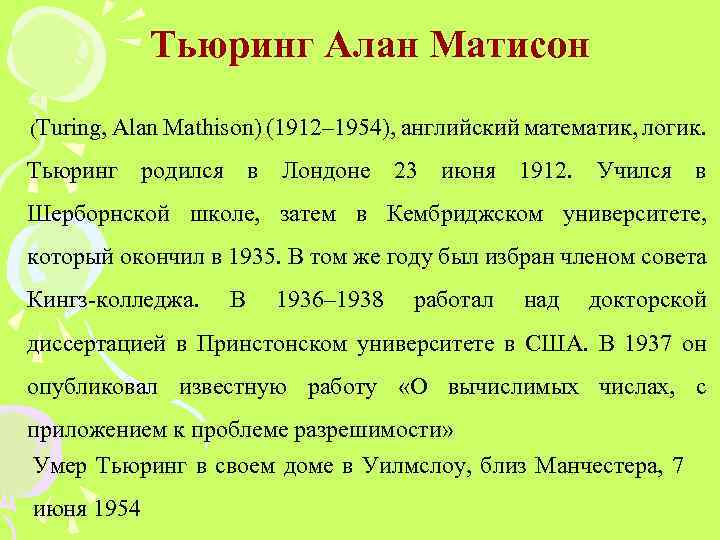 Тьюринг Алан Матисон

(Turing, Alan Mathison) (1912–1954), английский математик, логик. Тьюринг родился в Лондоне 23 июня 1912. Учился в Шерборнской школе, затем в Кембриджском университете, который окончил в 1935. В том же году был избран членом совета Кингз-колледжа. В 1936–1938 работал над докторской диссертацией в Принстонском университете в США. В 1937 он опубликовал известную работу «О вычислимых числах, с приложением к проблеме разрешимости»

Умер Тьюринг в своем доме в Уилмслоу, близ Манчестера, 7 июня 1954